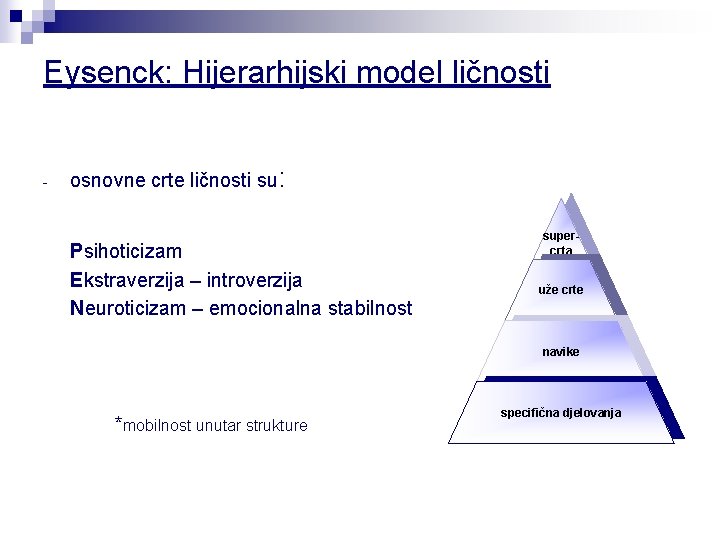 Eysenck: Hijerarhijski model ličnosti

- osnovne crte ličnosti su:

Psihoticizam
Ekstraverzija – introverzija
Neuroticizam – emocionalna stabilnost

*mobilnost unutar strukture

super-crta

uže crte

navike

specifična djelovanja